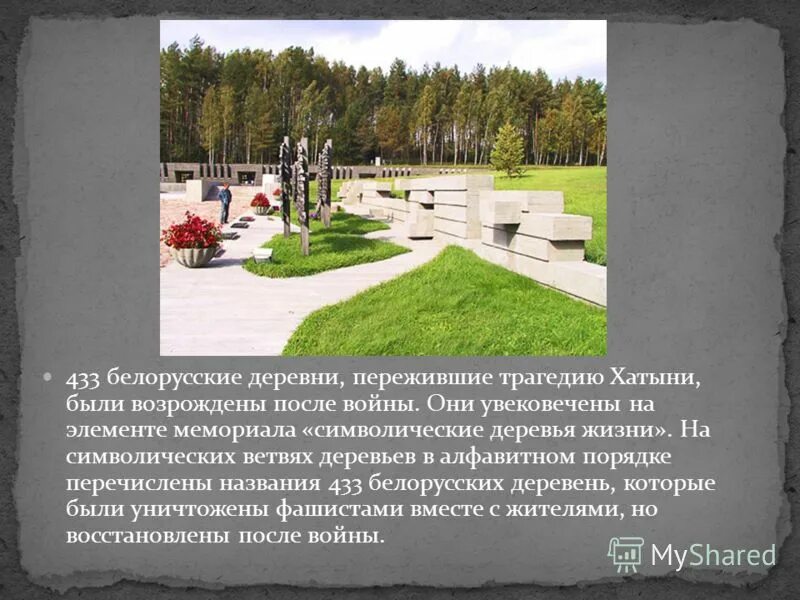 433 белорусские деревни, пережившие трагедию Хатыни, были возрождены после войны. Они увековечены на элементе мемориала «символические деревья жизни». На символических ветвях деревьев в алфавитном порядке перечислены названия 433 белорусских деревень, которые были уничтожены фашистами вместе с жителями, но восстановлены после войны.

MyShared